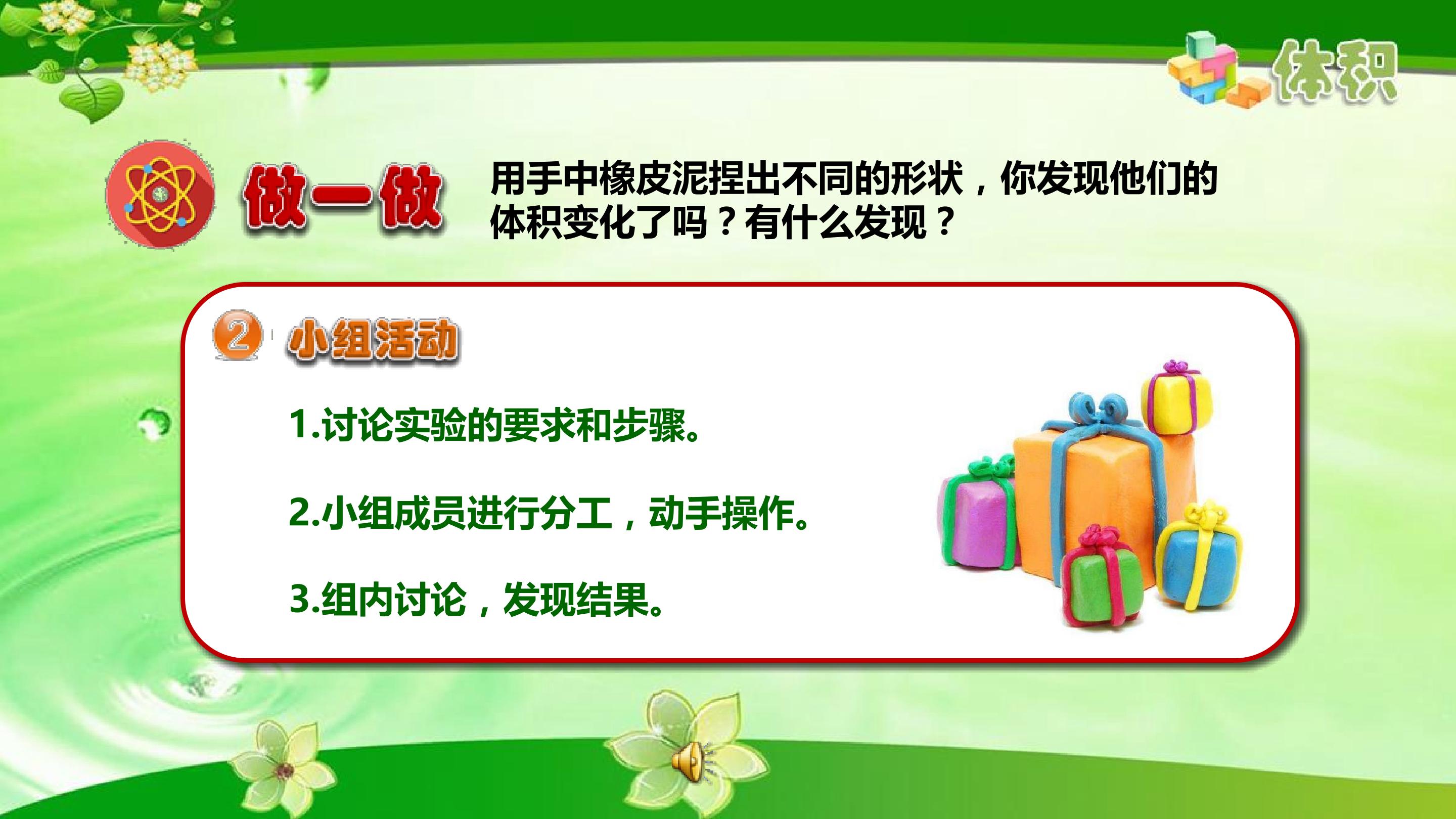 体积

做一做

用手中橡皮泥捏出不同的形状，你发现他们的体积变化了吗？有什么发现？

2 小组活动

1.讨论实验的要求和步骤。

2.小组成员进行分工，动手操作。

3.组内讨论，发现结果。